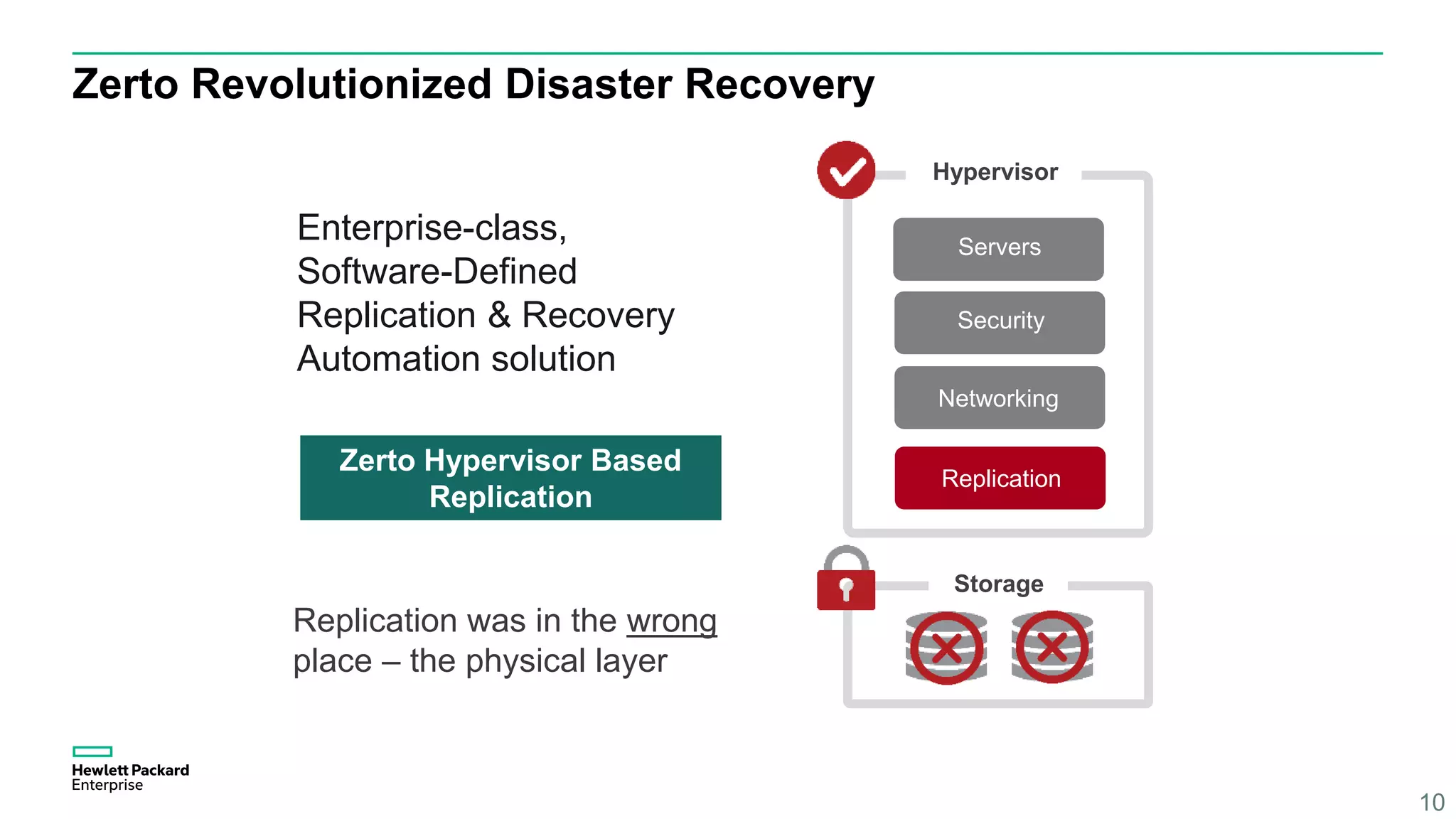 Zerto Revolutionized Disaster Recovery

Enterprise-class, Software-Defined Replication & Recovery Automation solution

Zerto Hypervisor Based Replication

Replication was in the wrong place – the physical layer

Hypervisor

Servers

Security

Networking

Replication

Storage

Hewlett Packard Enterprise

10